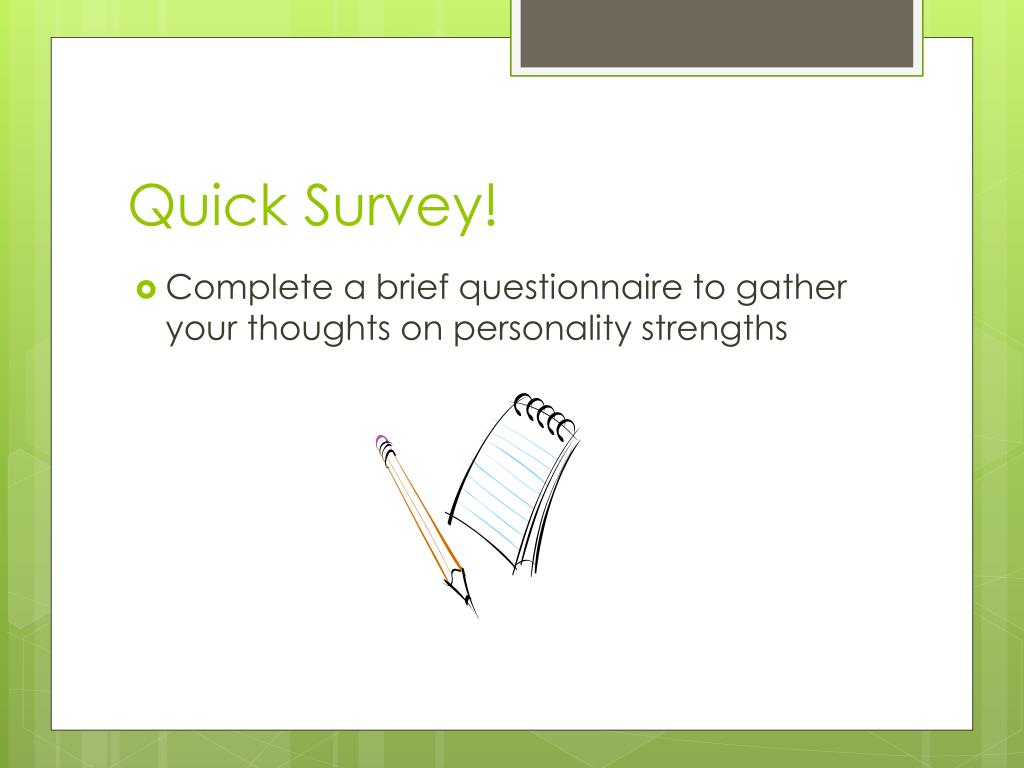 Quick Survey!

Complete a brief questionnaire to gather your thoughts on personality strengths